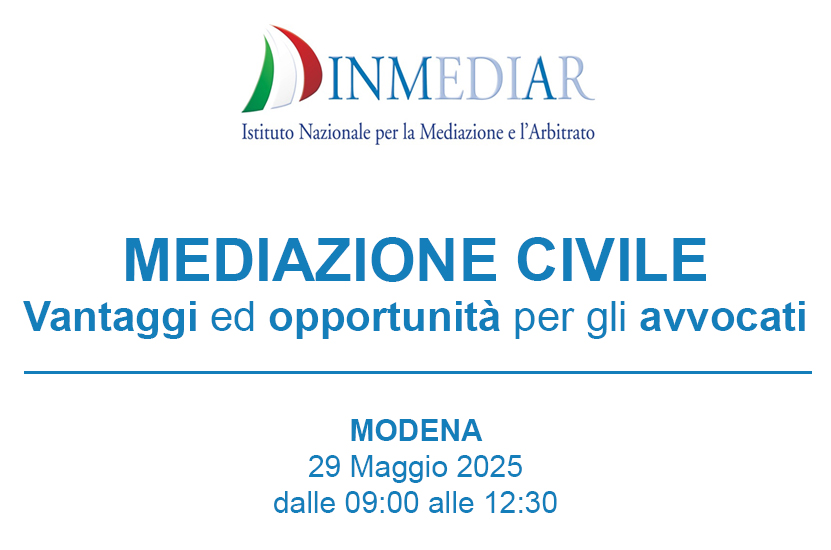 INMEDIAR

Istituto Nazionale per la Mediazione e l'Arbitrato

MEDIAZIONE CIVILE
Vantaggi ed opportunità per gli avvocati

MODENA
29 Maggio 2025
dalle 09:00 alle 12:30